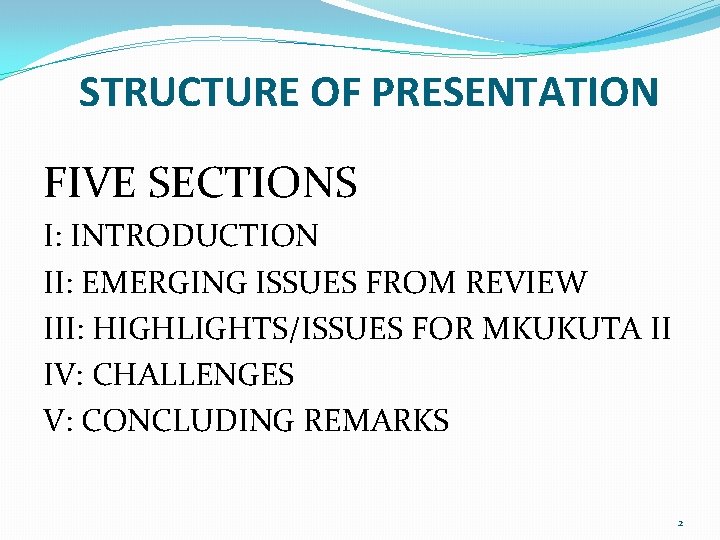 STRUCTURE OF PRESENTATION

FIVE SECTIONS

I: INTRODUCTION

II: EMERGING ISSUES FROM REVIEW

III: HIGHLIGHTS/ISSUES FOR MKUKUTA II

IV: CHALLENGES

V: CONCLUDING REMARKS

2